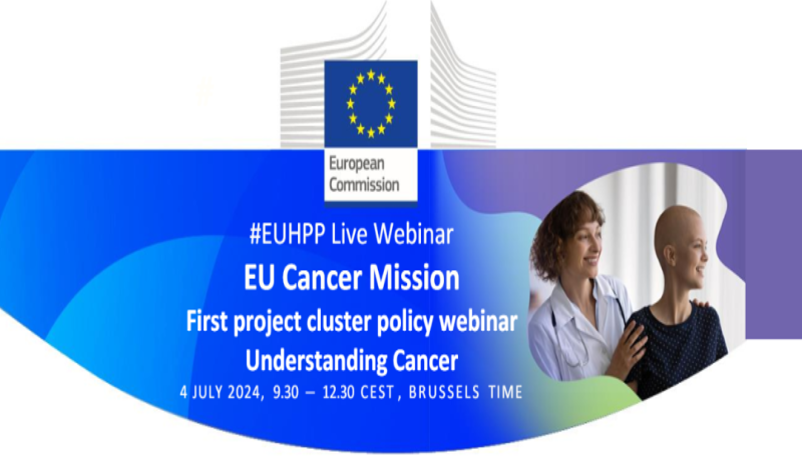 European Commission

#EUHPP Live Webinar

EU Cancer Mission

First project cluster policy webinar

Understanding Cancer

4 JULY 2024, 9.30 – 12.30 CEST, BRUSSELS TIME